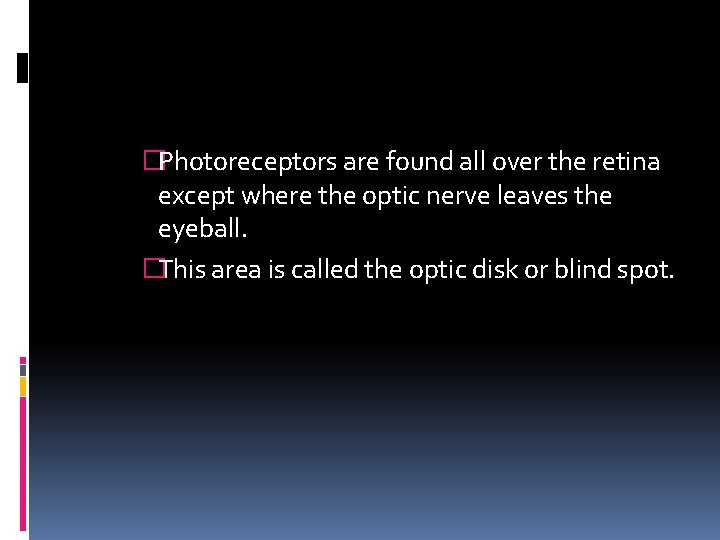 Photoreceptors are found all over the retina except where the optic nerve leaves the eyeball.

This area is called the optic disk or blind spot.